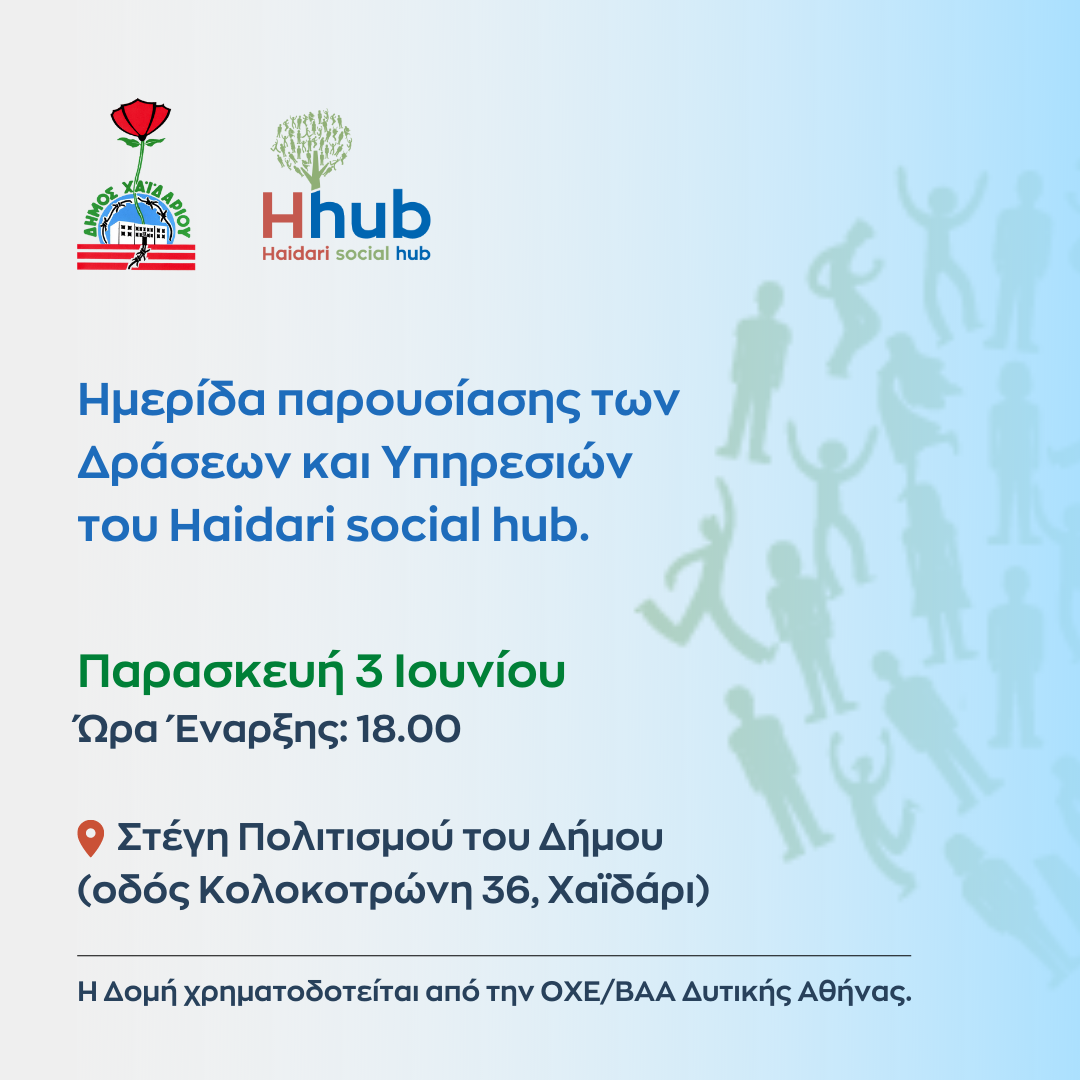 ΔΗΜΟΣ ΧΑΪΔΑΡΙΟΥ

Hhub
Haidari social hub

Ημερίδα παρουσίασης των Δράσεων και Υπηρεσιών του Haidari social hub.

Παρασκευή 3 Ιουνίου
Ώρα Έναρξης: 18.00

Στέγη Πολιτισμού του Δήμου (οδός Κολοκοτρώνη 36, Χαϊδάρι)

Η Δομή χρηματοδοτείται από την ΟΧΕ/ΒΑΑ Δυτικής Αθήνας.